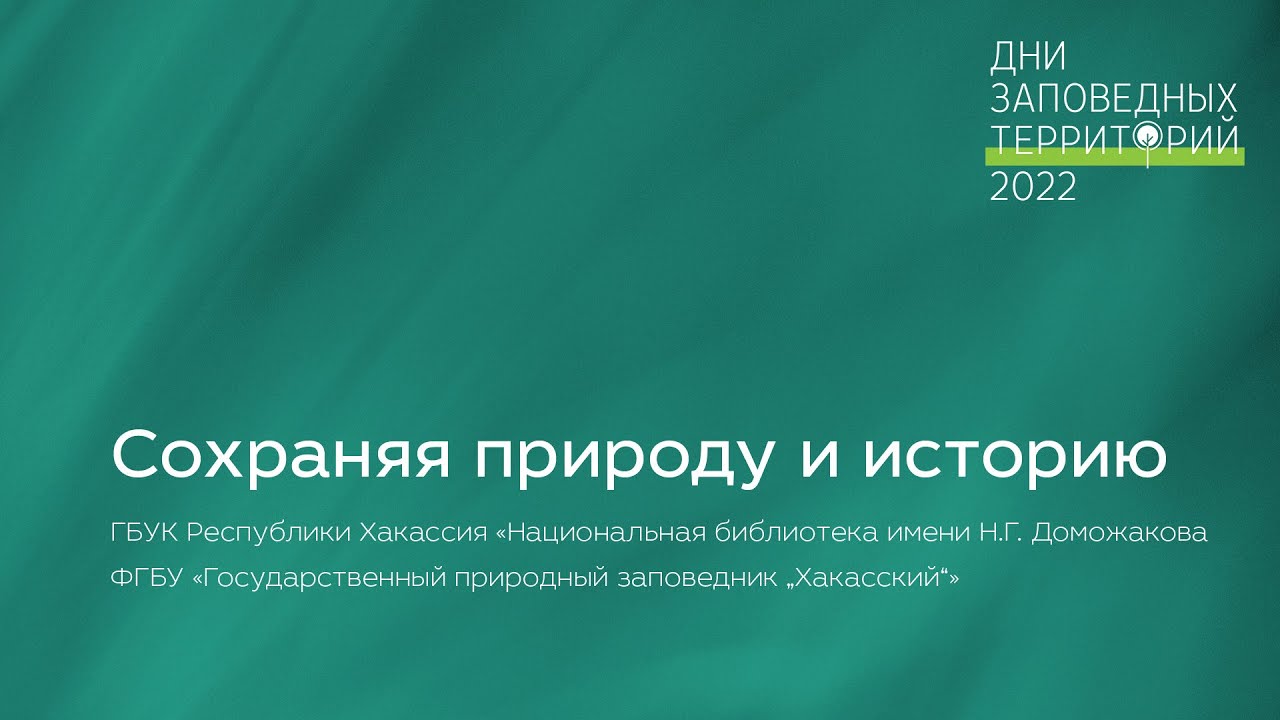 ДНИ
ЗАПОВЕДНЫХ
ТЕРРИТОРИЙ
2022

Сохраняя природу и историю

ГБУК Республики Хакассия «Национальная библиотека имени Н.Г. Доможакова
ФГБУ «Государственный природный заповедник „Хакасский“»